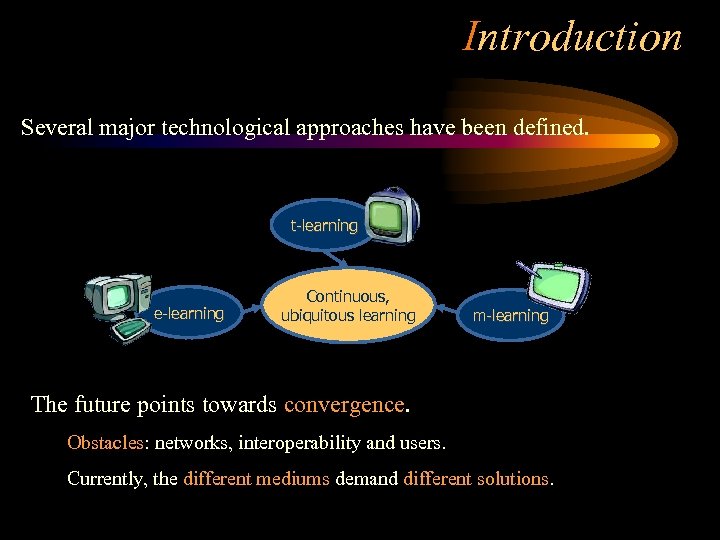 Introduction

Several major technological approaches have been defined.

t-learning

e-learning

Continuous, ubiquitous learning

m-learning

The future points towards convergence.

Obstacles: networks, interoperability and users.

Currently, the different mediums demand different solutions.